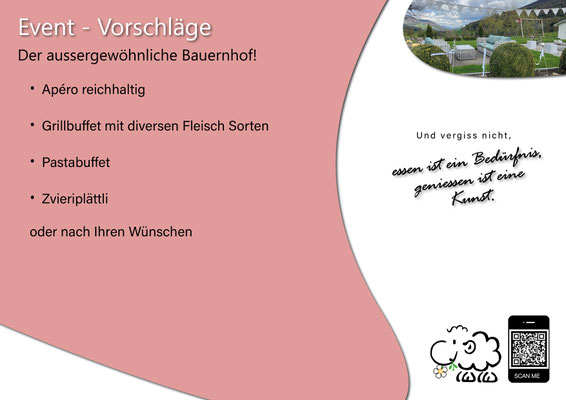 Event - Vorschläge

Der aussergewöhnliche Bauernhof!

• Apéro reichhaltig

• Grillbuffet mit diversen Fleisch Sorten

• Pastabuffet

• Zvieriplättli

oder nach Ihren Wünschen

Und vergiss nicht,

essen ist ein Bedürfnis, geniessen ist eine Kunst.

SCAN ME